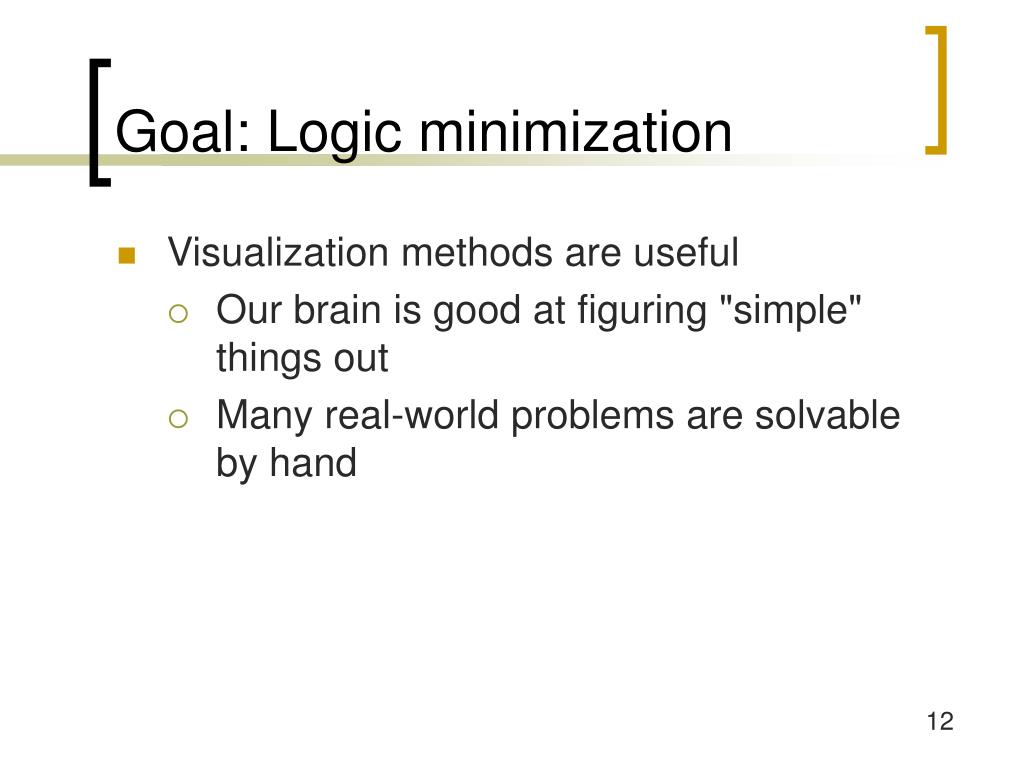 Goal: Logic minimization

Visualization methods are useful

Our brain is good at figuring "simple" things out

Many real-world problems are solvable by hand

12